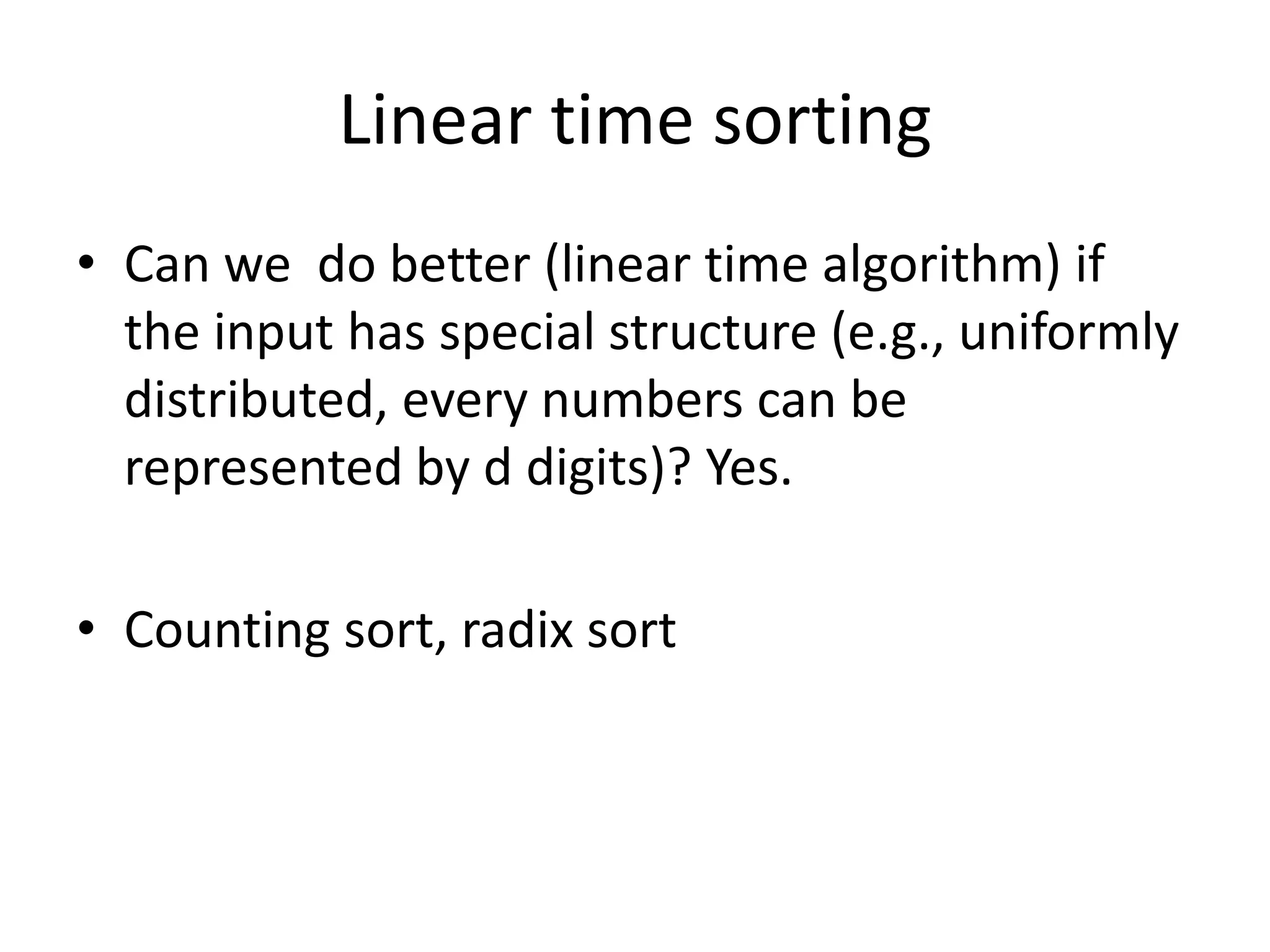 Linear time sorting

• Can we do better (linear time algorithm) if the input has special structure (e.g., uniformly distributed, every numbers can be represented by d digits)? Yes.

• Counting sort, radix sort